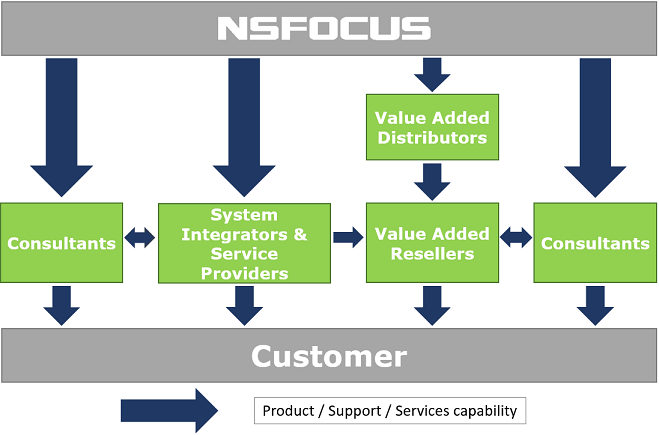 NSFOCUS

Value Added Distributors

Consultants

System Integrators & Service Providers

Value Added Resellers

Consultants

Customer

Product / Support / Services capability